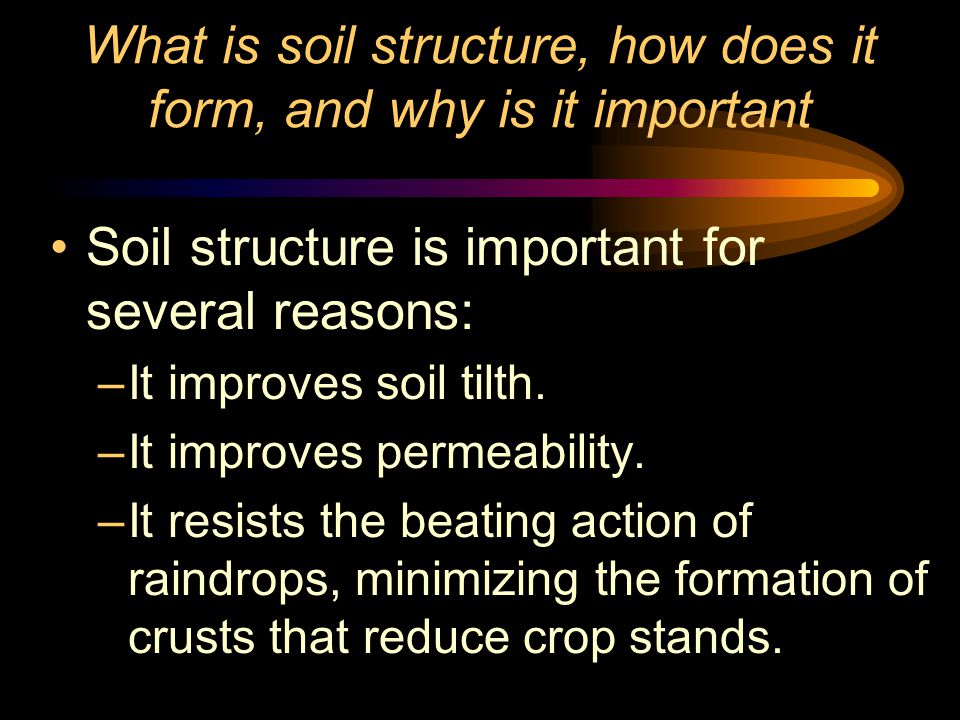 What is soil structure, how does it form, and why is it important

• Soil structure is important for several reasons:
– It improves soil tilth.
– It improves permeability.
– It resists the beating action of raindrops, minimizing the formation of crusts that reduce crop stands.